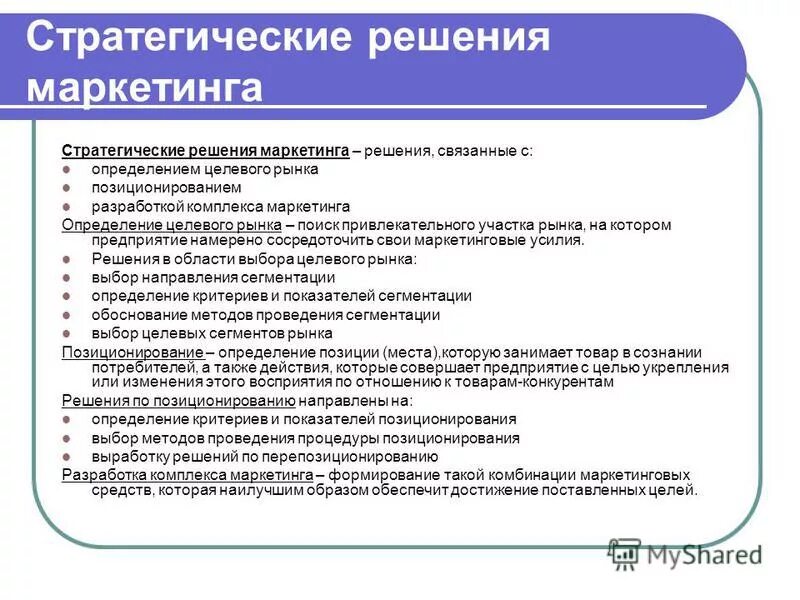 Стратегические решения маркетинга

Стратегические решения маркетинга – решения, связанные с:
- определением целевого рынка
- позиционированием
- разработкой комплекса маркетинга

Определение целевого рынка – поиск привлекательного участка рынка, на котором предприятие намерено сосредоточить свои маркетинговые усилия.
- Решения в области выбора целевого рынка:
- выбор направления сегментации
- определение критериев и показателей сегментации
- обоснование методов проведения сегментации
- выбор целевых сегментов рынка

Позиционирование – определение позиции (места),которую занимает товар в сознании потребителей, а также действия, которые совершает предприятие с целью укрепления или изменения этого восприятия по отношению к товарам-конкурентам

Решения по позиционированию направлены на:
- определение критериев и показателей позиционирования
- выбор методов проведения процедуры позиционирования
- выработку решений по перепозиционированию

Разработка комплекса маркетинга – формирование такой комбинации маркетинговых средств, которая наилучшим образом обеспечит достижение поставленных целей.

MyShared